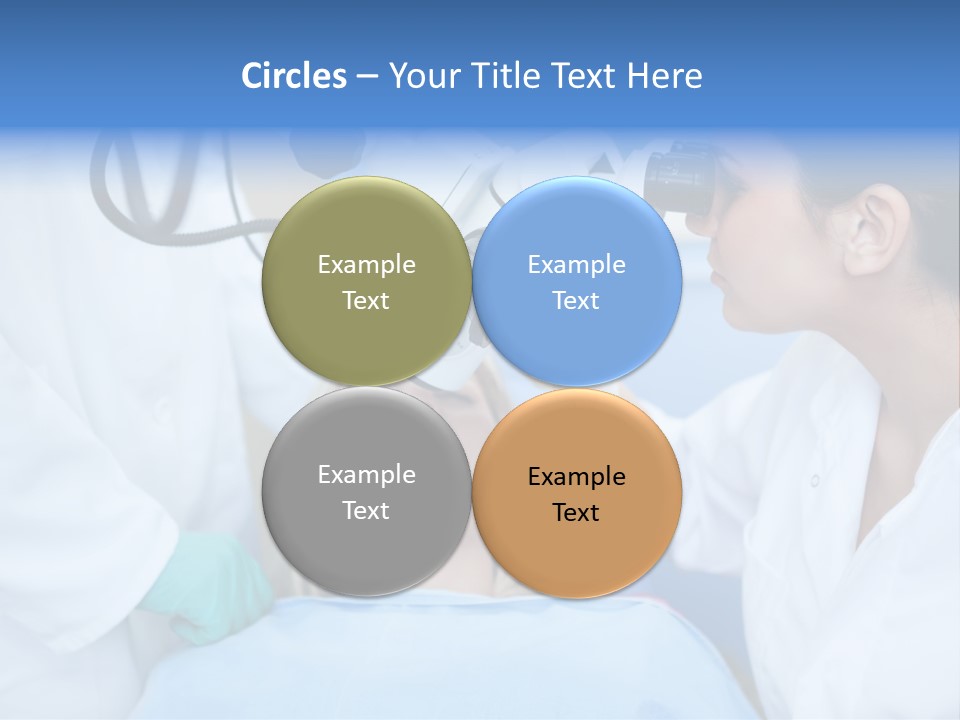 Circles – Your Title Text Here

Example Text

Example Text

Example Text

Example Text